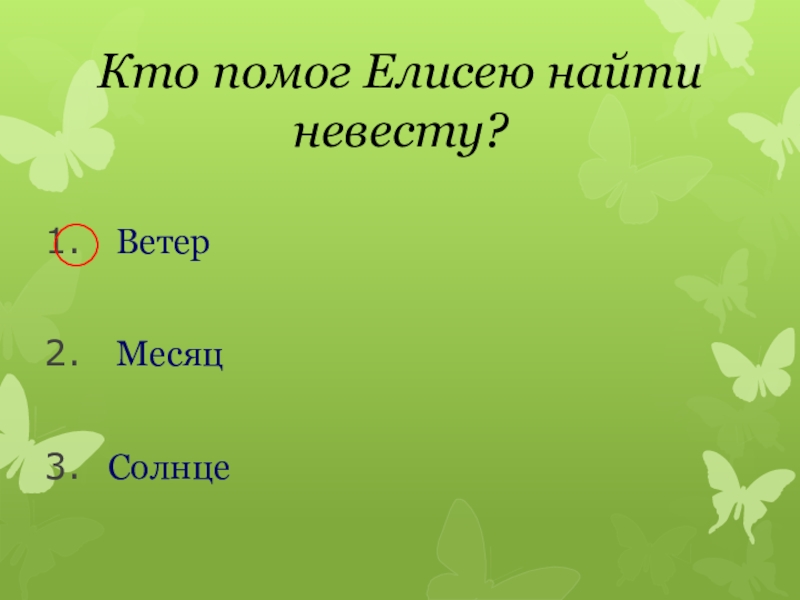 Кто помог Елисею найти невесту?

1. Ветер

2. Месяц

3. Солнце